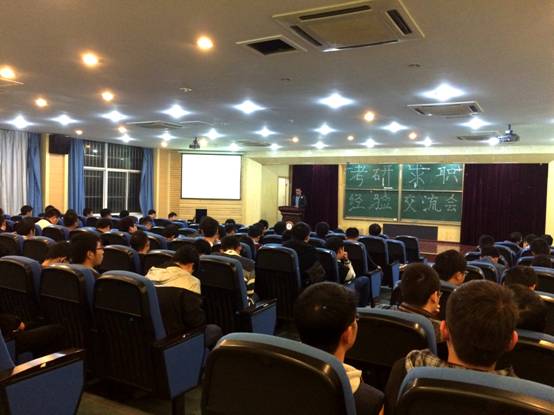 考研 求职
经验 交流会